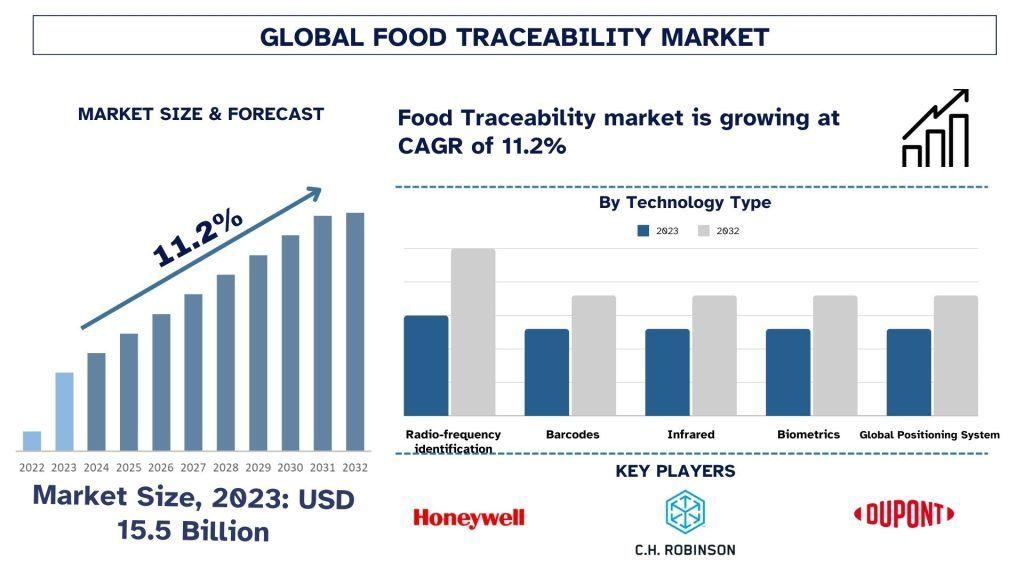 GLOBAL FOOD TRACEABILITY MARKET

MARKET SIZE & FORECAST

11.2%

2022 2023 2024 2025 2026 2027 2028 2029 2030 2031 2032

Market Size, 2023: USD 15.5 Billion

Food Traceability market is growing at CAGR of 11.2%

By Technology Type

2023 2032

Radio-frequency identification
Barcodes
Infrared
Biometrics
Global Positioning System

KEY PLAYERS

Honeywell

C.H. ROBINSON

DUPONT